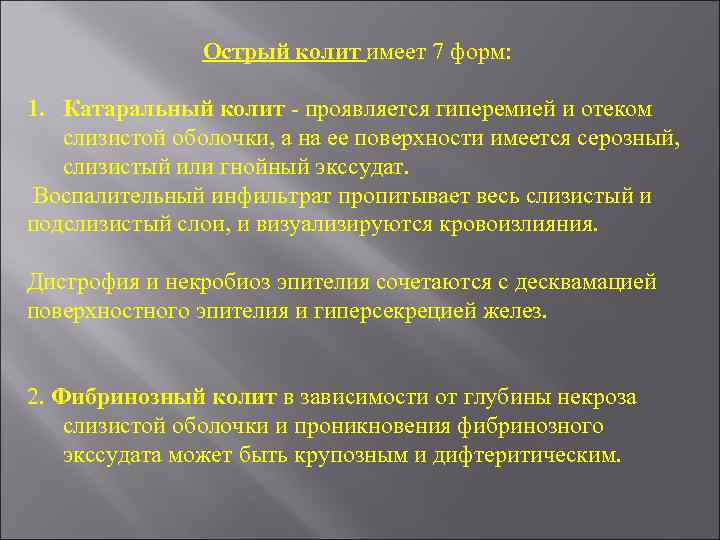 Острый колит имеет 7 форм:

1. Катаральный колит - проявляется гиперемией и отеком слизистой оболочки, а на ее поверхности имеется серозный, слизистый или гнойный экссудат.

Воспалительный инфильтрат пропитывает весь слизистый и подслизистый слои, и визуализируются кровоизлияния.

Дистрофия и некробиоз эпителия сочетаются с десквамацией поверхностного эпителия и гиперсекрецией желез.

2. Фибринозный колит в зависимости от глубины некроза слизистой оболочки и проникновения фибринозного экссудата может быть крупозным и дифтеритическим.